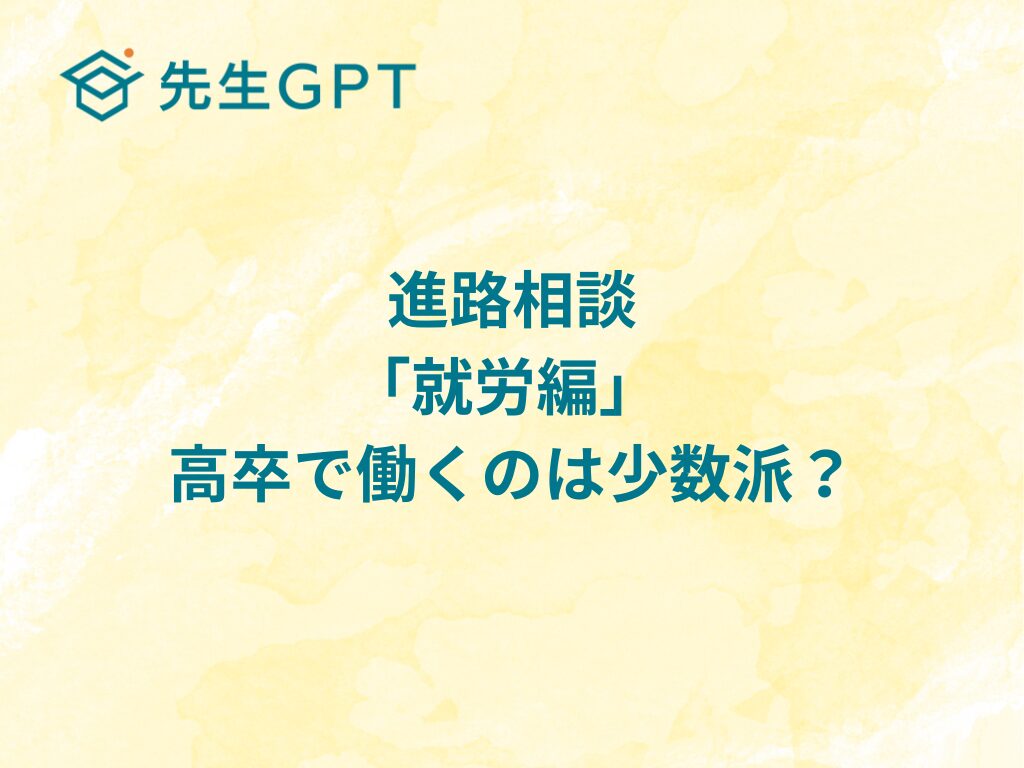 先生GPT

進路相談
「就労編」
高卒で働くのは少数派？